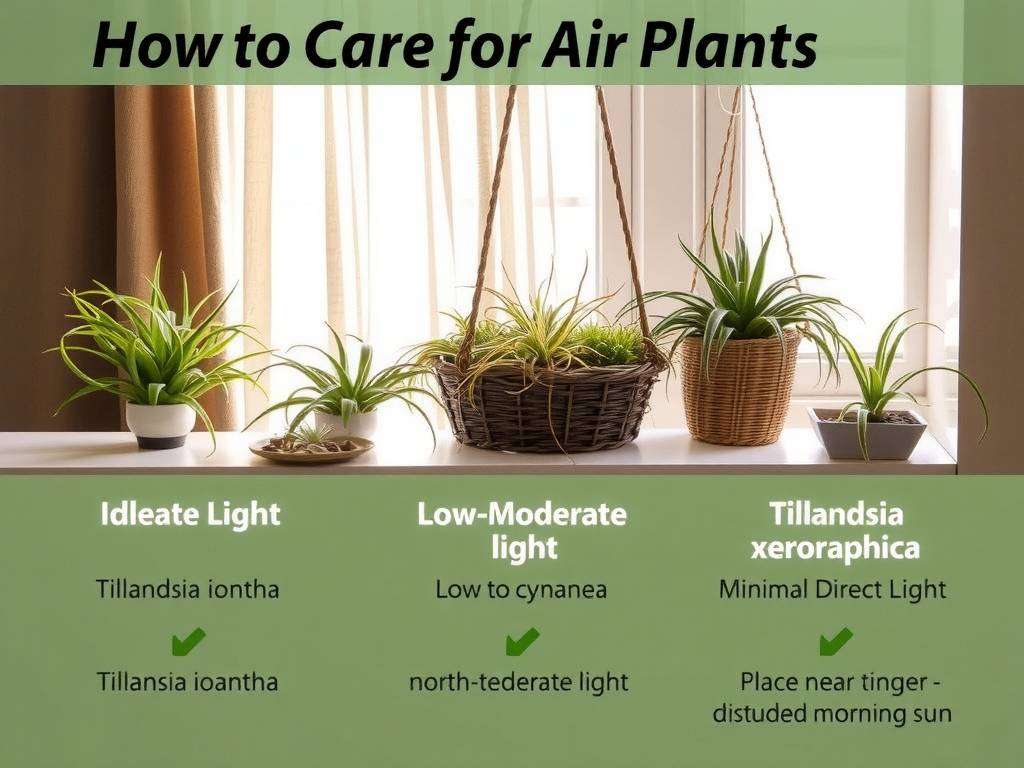 How to Care for Air Plants

Idleate Light

Tillandsia iontha

Tillansia ioantha

Low-Moderate light

Low to cynanea

north-tederate light

Tillandsia xeroraphica

Minimal Direct Light

Place near tinger - distuded morning sun